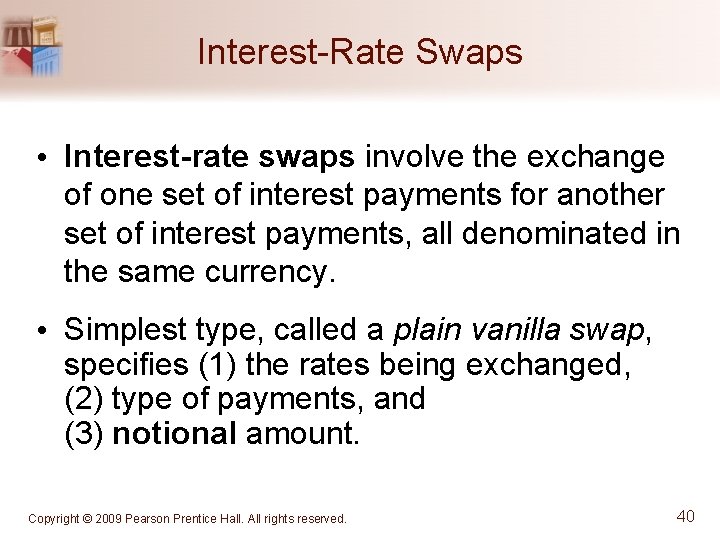 Interest-Rate Swaps

• Interest-rate swaps involve the exchange of one set of interest payments for another set of interest payments, all denominated in the same currency.

• Simplest type, called a plain vanilla swap, specifies (1) the rates being exchanged, (2) type of payments, and (3) notional amount.

Copyright © 2009 Pearson Prentice Hall. All rights reserved.

40